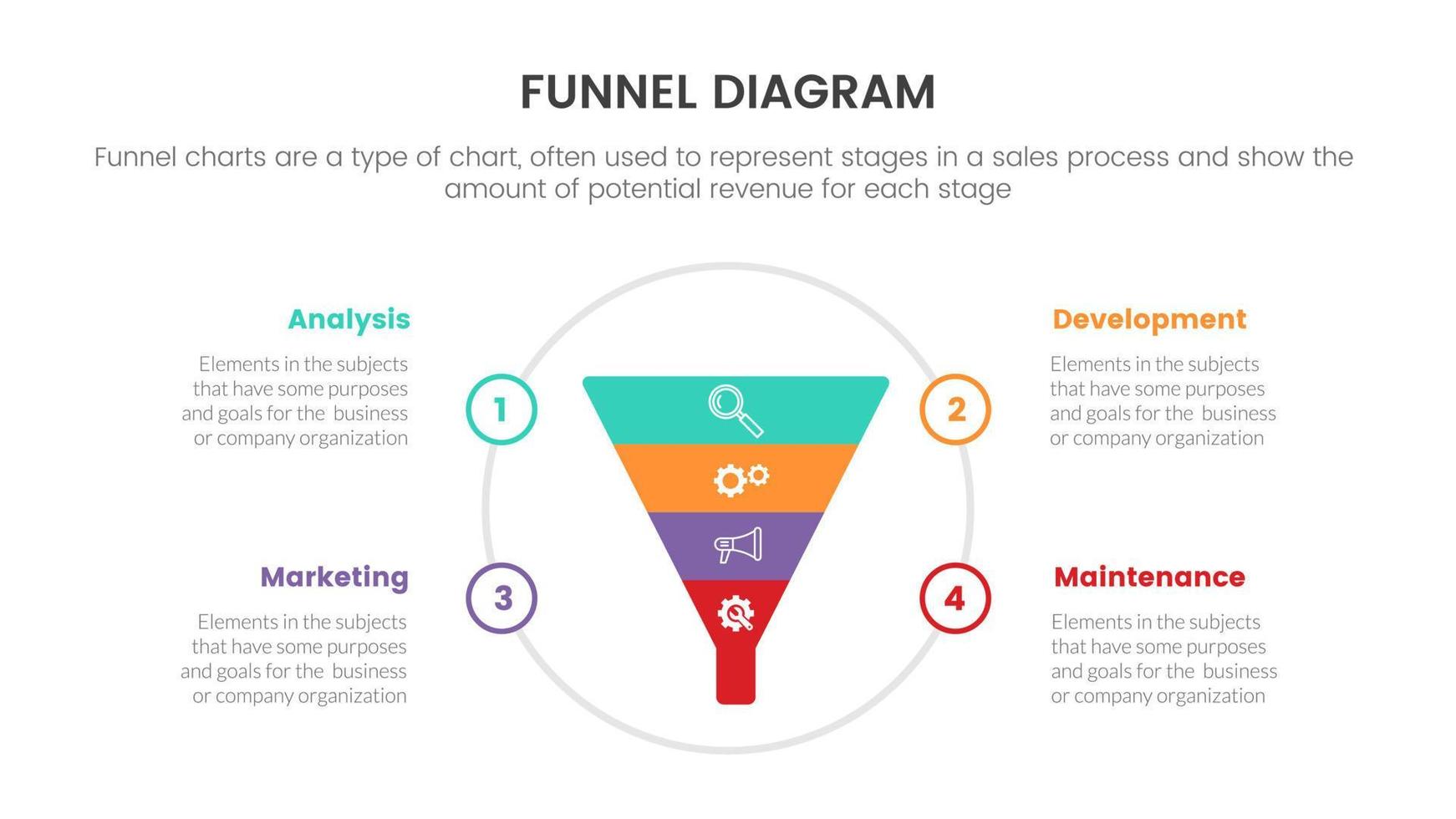 FUNNEL DIAGRAM

Funnel charts are a type of chart, often used to represent stages in a sales process and show the amount of potential revenue for each stage

Analysis

Elements in the subjects that have some purposes and goals for the business or company organization

1

Development

Elements in the subjects that have some purposes and goals for the business or company organization

2

Marketing

Elements in the subjects that have some purposes and goals for the business or company organization

3

Maintenance

Elements in the subjects that have some purposes and goals for the business or company organization

4